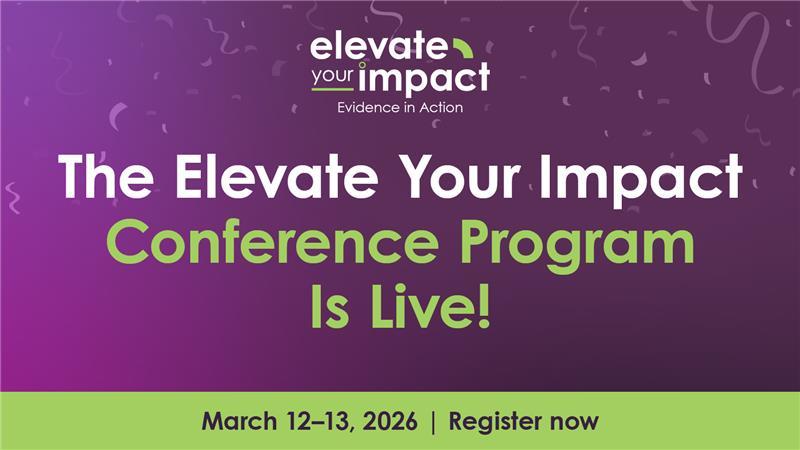 elevate
your impact
Evidence in Action

The Elevate Your Impact Conference Program Is Live!

March 12–13, 2026 | Register now